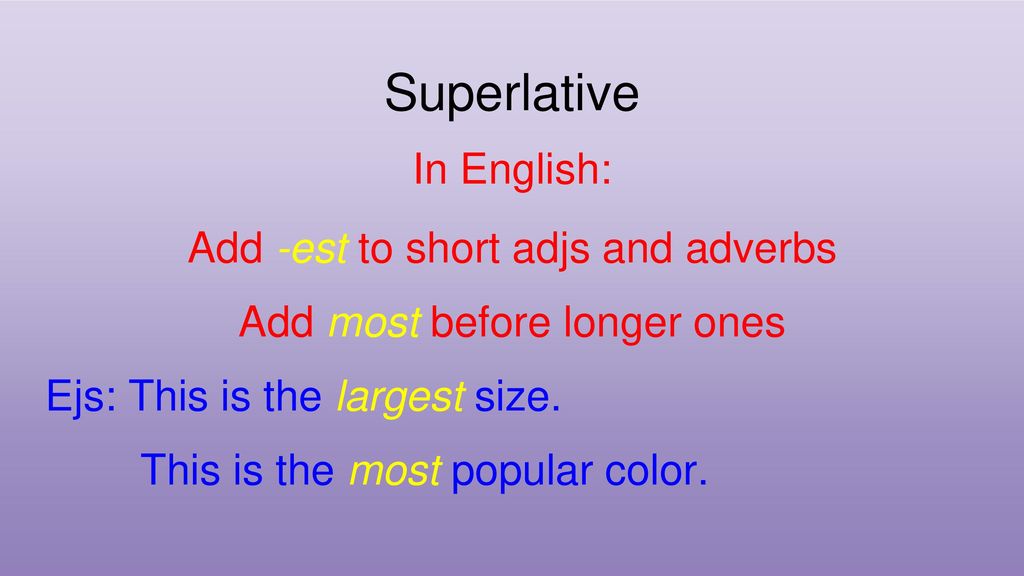 Superlative

In English:

Add -est to short adjs and adverbs

Add most before longer ones

Ejs: This is the largest size.

This is the most popular color.